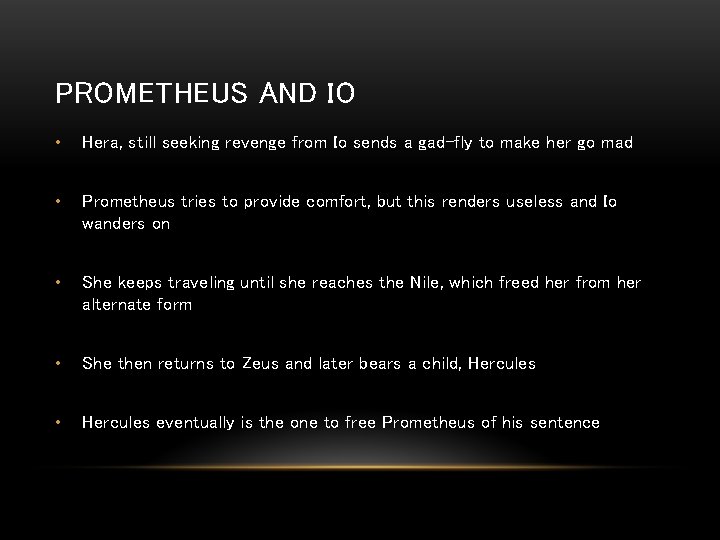 PROMETHEUS AND IO

• Hera, still seeking revenge from Io sends a gad-fly to make her go mad

• Prometheus tries to provide comfort, but this renders useless and Io wanders on

• She keeps traveling until she reaches the Nile, which freed her from her alternate form

• She then returns to Zeus and later bears a child, Hercules

• Hercules eventually is the one to free Prometheus of his sentence